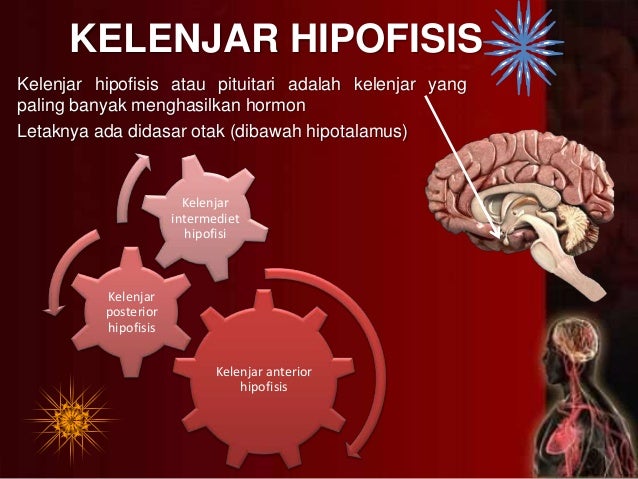 KELENJAR HIPOFISIS

Kelenjar hipofisis atau pituitari adalah kelenjar yang paling banyak menghasilkan hormon

Letaknya ada didasar otak (dibawah hipotalamus)

Kelenjar intermediet hipofisi

Kelenjar posterior hipofisis

Kelenjar anterior hipofisis